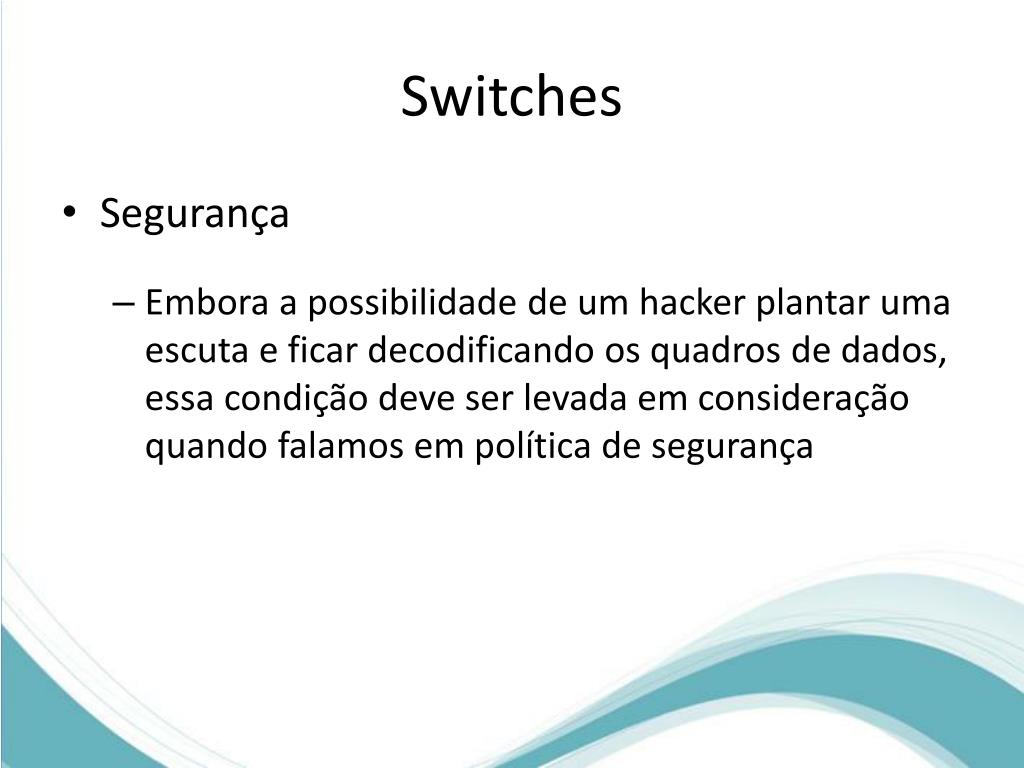 Switches

• Segurança

– Embora a possibilidade de um hacker plantar uma escuta e ficar decodificando os quadros de dados, essa condição deve ser levada em consideração quando falamos em política de segurança